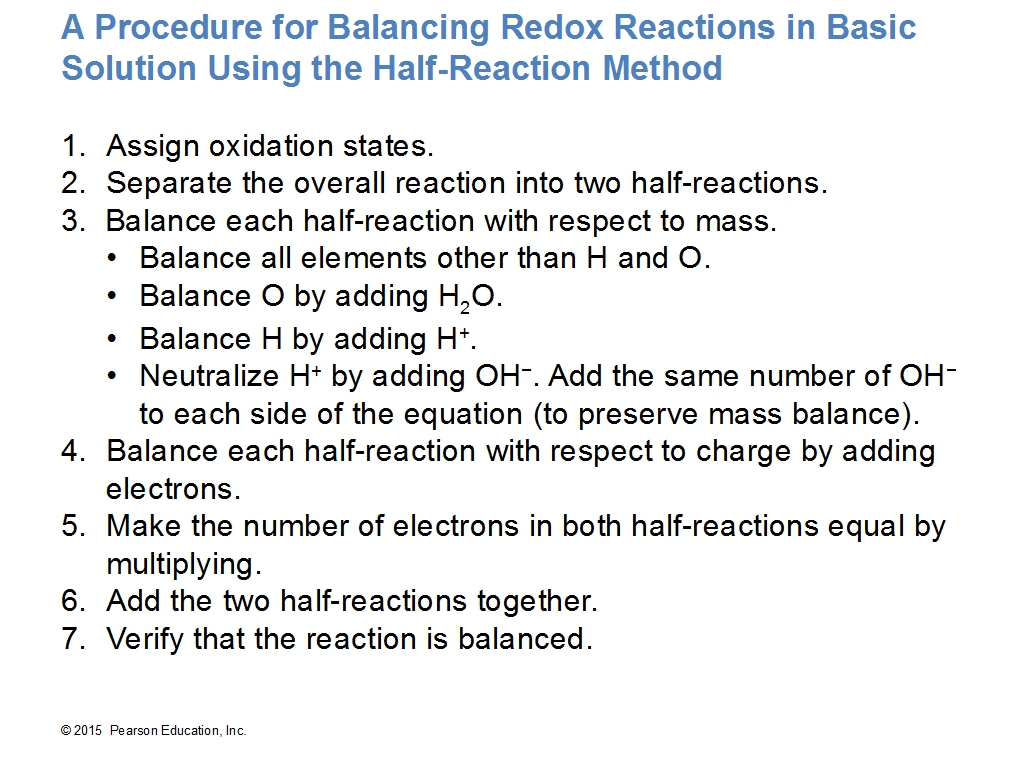 A Procedure for Balancing Redox Reactions in Basic Solution Using the Half-Reaction Method

1. Assign oxidation states.
2. Separate the overall reaction into two half-reactions.
3. Balance each half-reaction with respect to mass.
   • Balance all elements other than H and O.
   • Balance O by adding $H_2O$.
   • Balance H by adding $H^+$.
   • Neutralize $H^+$ by adding $OH^-$. Add the same number of $OH^-$ to each side of the equation (to preserve mass balance).
4. Balance each half-reaction with respect to charge by adding electrons.
5. Make the number of electrons in both half-reactions equal by multiplying.
6. Add the two half-reactions together.
7. Verify that the reaction is balanced.

© 2015 Pearson Education, Inc.